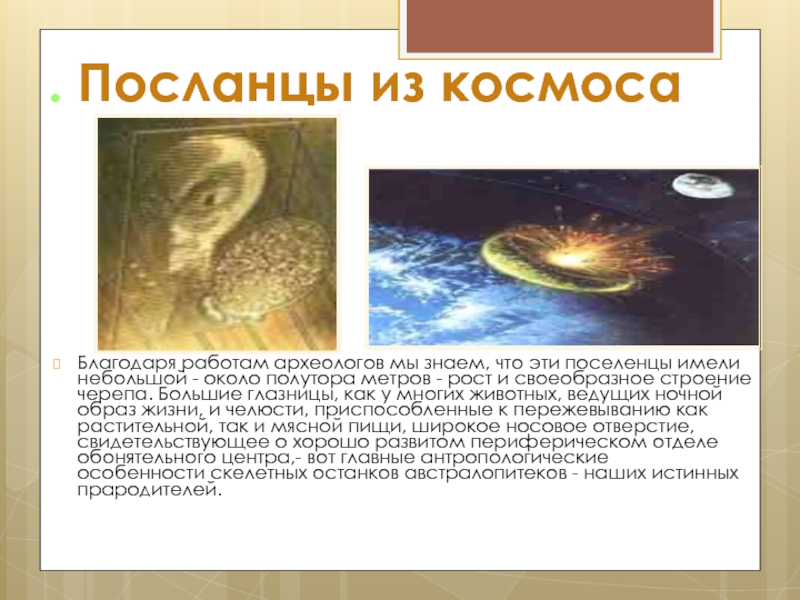 Посланцы из космоса

Благодаря работам археологов мы знаем, что эти поселенцы имели небольшой - около полутора метров - рост и своеобразное строение черепа. Большие глазницы, как у многих животных, ведущих ночной образ жизни, и челюсти, приспособленные к пережевыванию как растительной, так и мясной пищи, широкое носовое отверстие, свидетельствующее о хорошо развитом периферическом отделе обонятельного центра,- вот главные антропологические особенности скелетных останков австралопитеков - наших истинных прародителей.